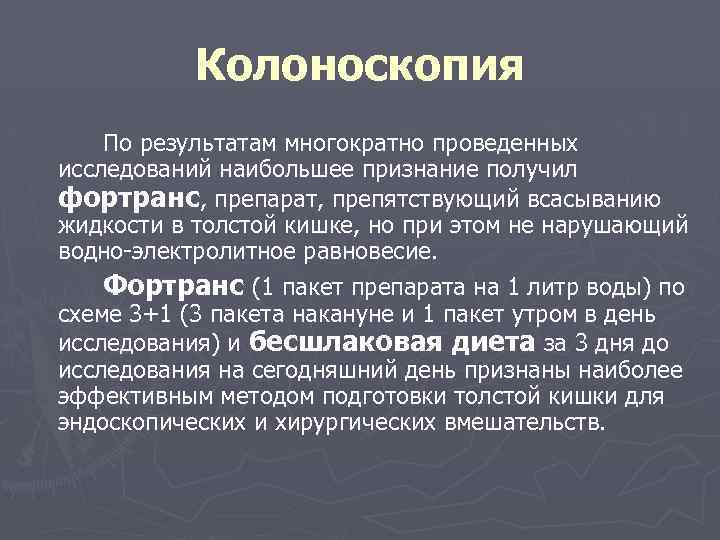 Колоноскопия

По результатам многократно проведенных исследований наибольшее признание получил фортранс, препарат, препятствующий всасыванию жидкости в толстой кишке, но при этом не нарушающий водно-электролитное равновесие.

Фортранс (1 пакет препарата на 1 литр воды) по схеме 3+1 (3 пакета накануне и 1 пакет утром в день исследования) и бесшлаковая диета за 3 дня до исследования на сегодняшний день признаны наиболее эффективным методом подготовки толстой кишки для эндоскопических и хирургических вмешательств.